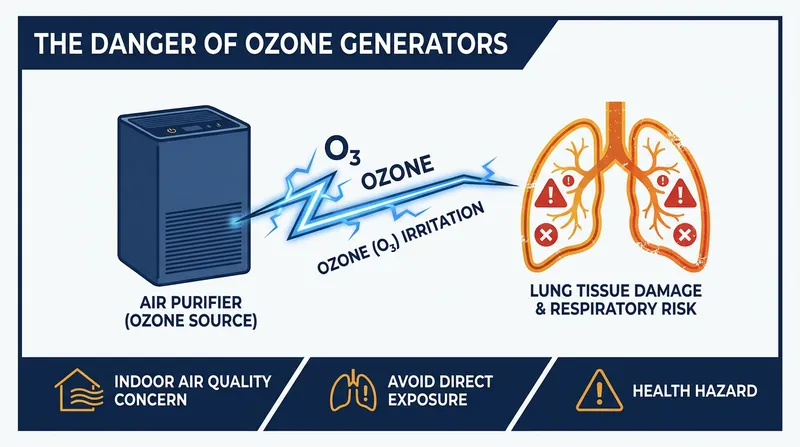 THE DANGER OF OZONE GENERATORS

$O_3$

OZONE

OZONE ($O_3$) IRRITATION

AIR PURIFIER (OZONE SOURCE)

LUNG TISSUE DAMAGE & RESPIRATORY RISK

INDOOR AIR QUALITY CONCERN

AVOID DIRECT EXPOSURE

HEALTH HAZARD